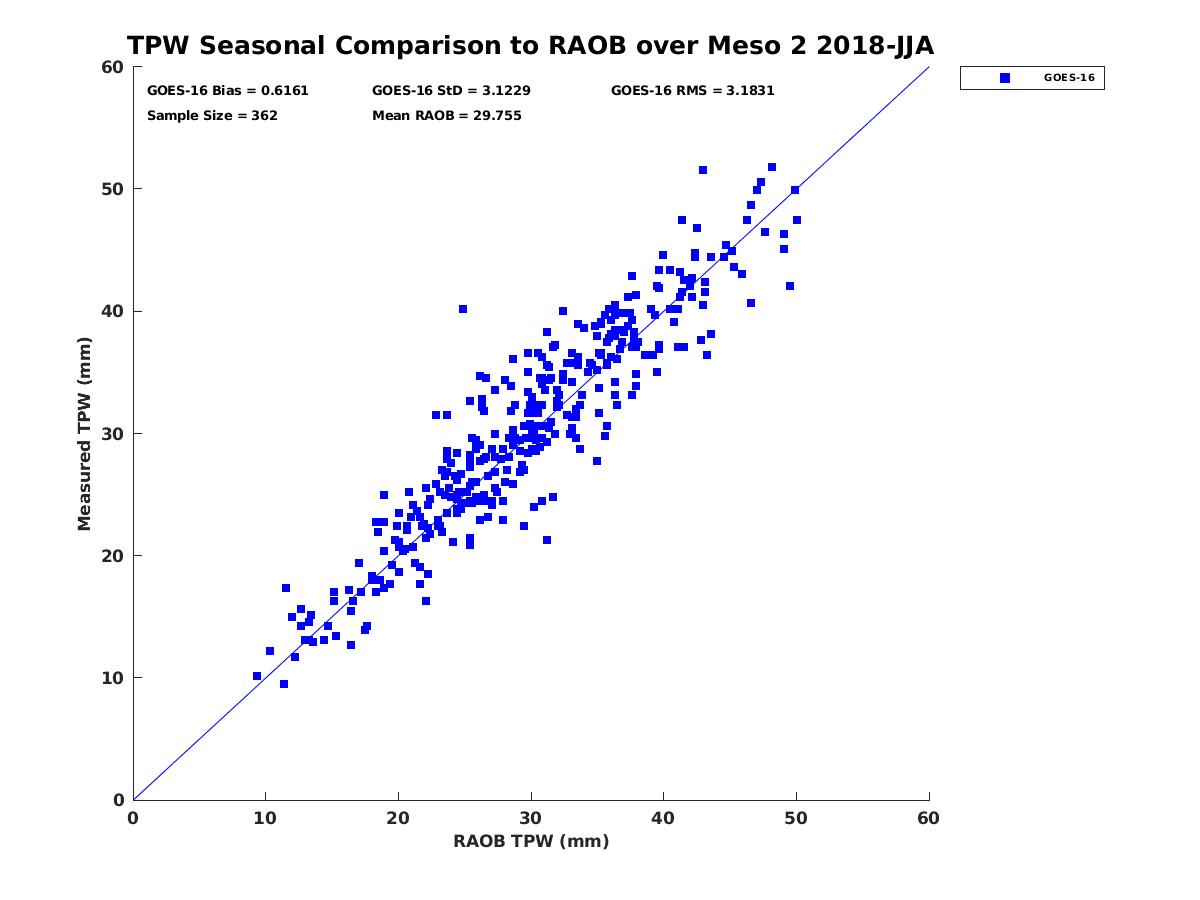 TPW Seasonal Comparison to RAOB over Meso 2 2018-JJA

GOES-16 Bias = 0.6161
GOES-16 StD = 3.1229
GOES-16 RMS = 3.1831
Sample Size = 362
Mean RAOB = 29.755

GOES-16

Measured TPW (mm)

60
50
40
30
20
10
0

0
10
20
30
40
50
60

RAOB TPW (mm)